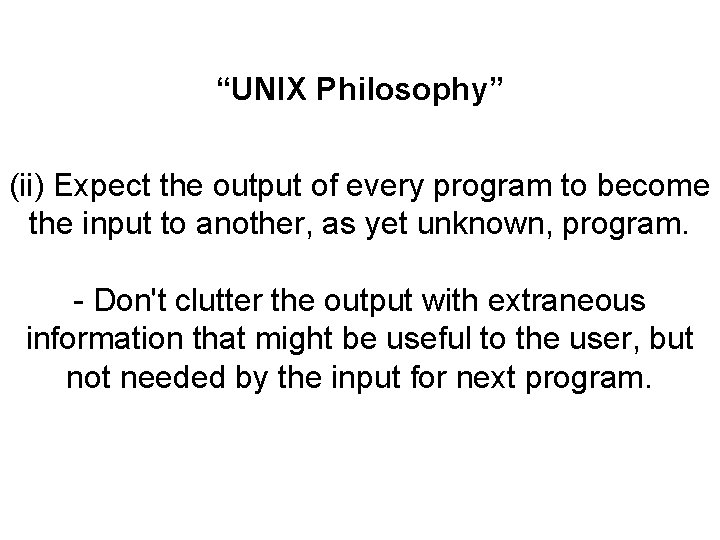 “UNIX Philosophy”

(ii) Expect the output of every program to become the input to another, as yet unknown, program.

- Don't clutter the output with extraneous information that might be useful to the user, but not needed by the input for next program.